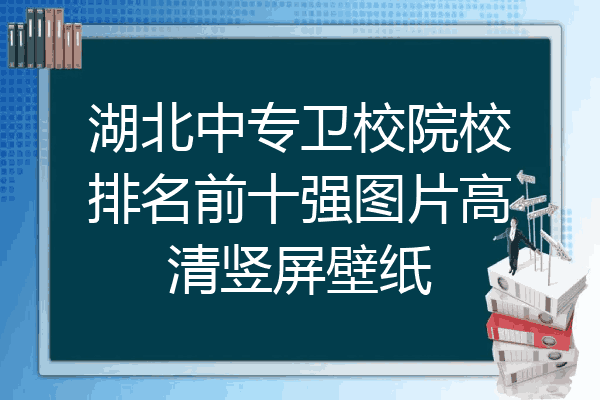 湖北中专卫校院校排名前十强图片高清竖屏壁纸